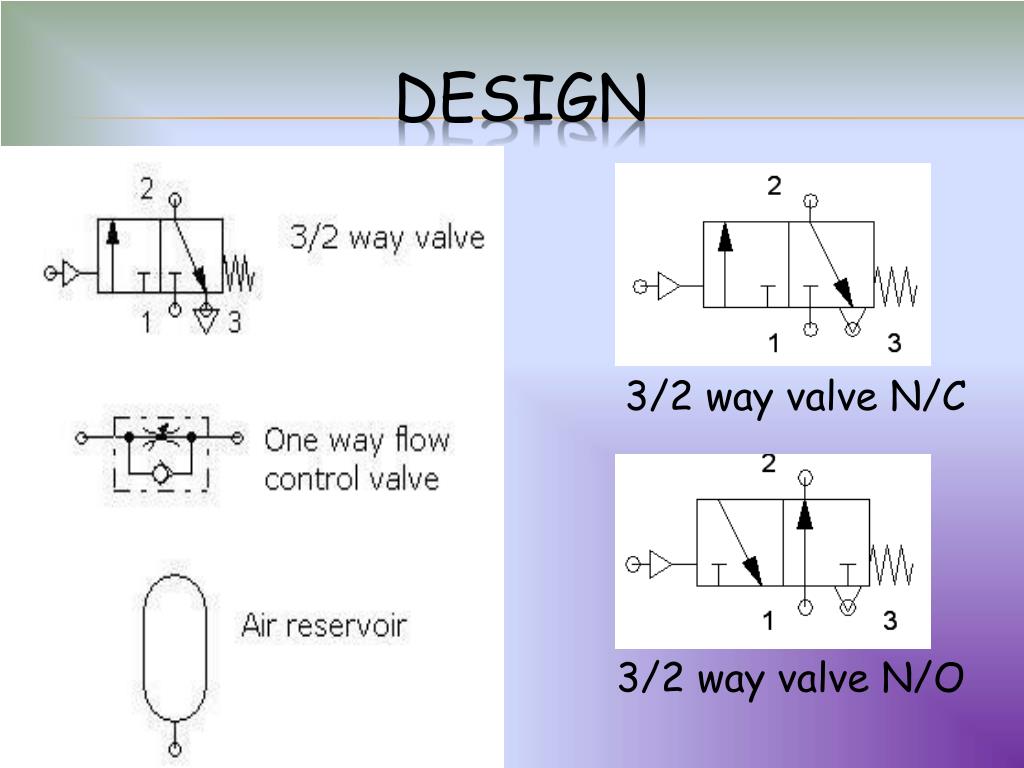 DESIGN

2

1 3

3/2 way valve

One way flow control valve

Air reservoir

2

1 3

3/2 way valve N/C

2

1 3

3/2 way valve N/O